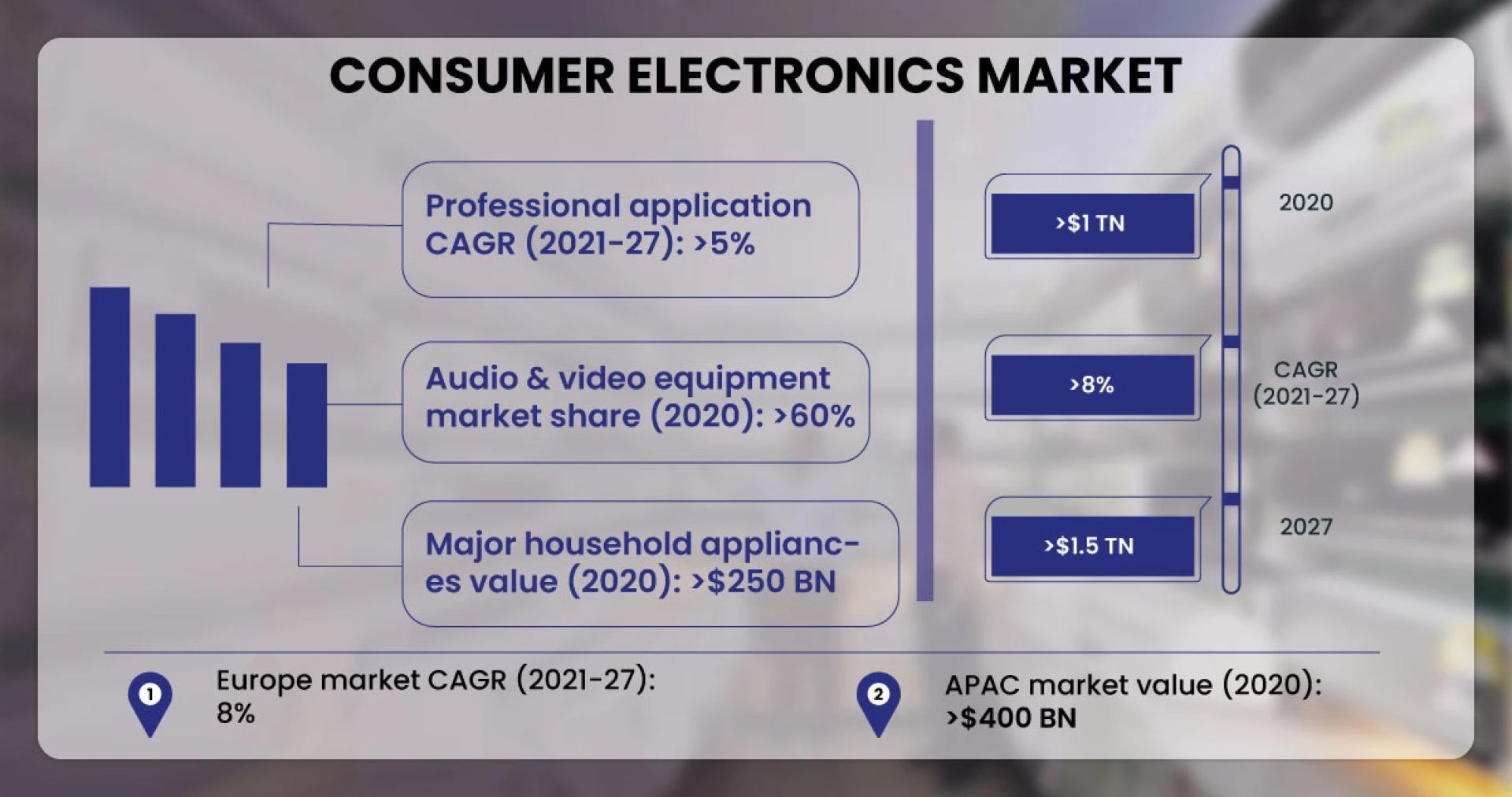 CONSUMER ELECTRONICS MARKET

Professional application CAGR (2021-27): >5%

Audio & video equipment market share (2020): >60%

Major household appliances value (2020): >$250 BN

>$1 TN

2020

>8%

CAGR (2021-27)

>$1.5 TN

2027

1

Europe market CAGR (2021-27): 8%

2

APAC market value (2020): >$400 BN